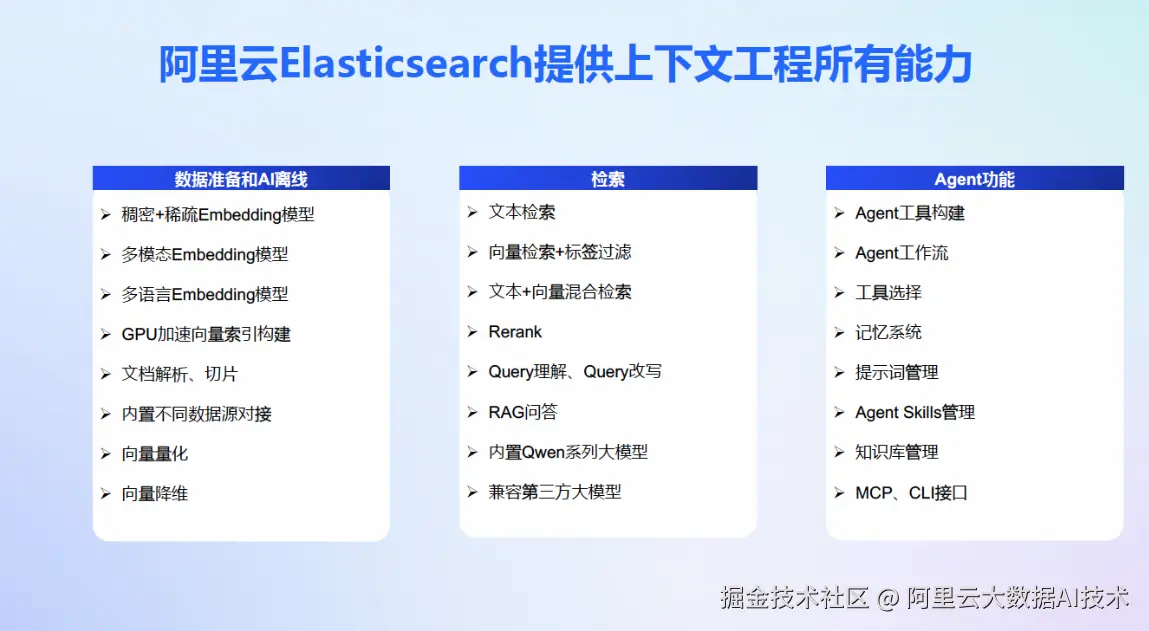 阿里云Elasticsearch提供上下文工程所有能力

数据准备和AI离线

➢ 稠密+稀疏Embedding模型
➢ 多模态Embedding模型
➢ 多语言Embedding模型
➢ GPU加速向量索引构建
➢ 文档解析、切片
➢ 内置不同数据源对接
➢ 向量量化
➢ 向量降维

检索

➢ 文本检索
➢ 向量检索+标签过滤
➢ 文本+向量混合检索
➢ Rerank
➢ Query理解、Query改写
➢ RAG问答
➢ 内置Qwen系列大模型
➢ 兼容第三方大模型

Agent功能

➢ Agent工具构建
➢ Agent工作流
➢ 工具选择
➢ 记忆系统
➢ 提示词管理
➢ Agent Skills管理
➢ 知识库管理
➢ MCP、CLI接口

掘金技术社区 @ 阿里云大数据AI技术